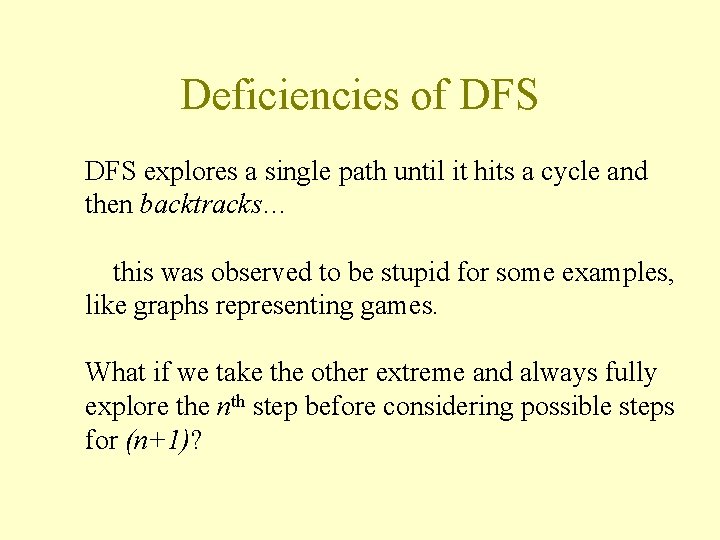 Deficiencies of DFS

DFS explores a single path until it hits a cycle and then backtracks…

this was observed to be stupid for some examples, like graphs representing games.

What if we take the other extreme and always fully explore the $n^{th}$ step before considering possible steps for $(n+1)$?